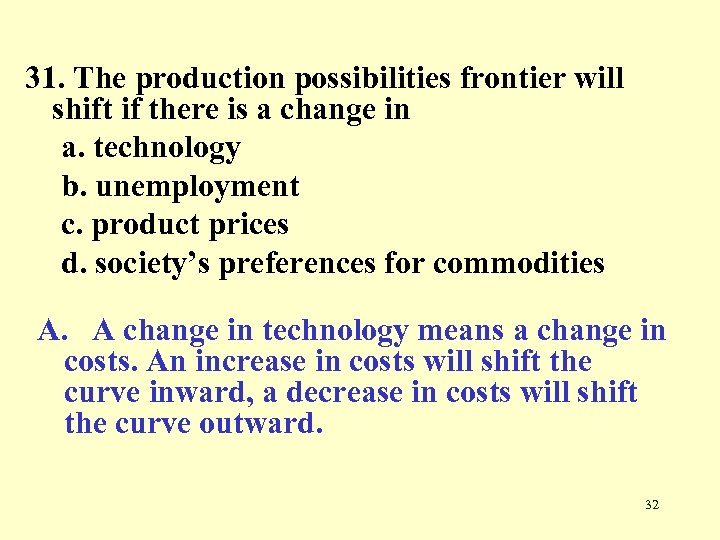 31. The production possibilities frontier will shift if there is a change in

a. technology

b. unemployment

c. product prices

d. society’s preferences for commodities

A. A change in technology means a change in costs. An increase in costs will shift the curve inward, a decrease in costs will shift the curve outward.

32